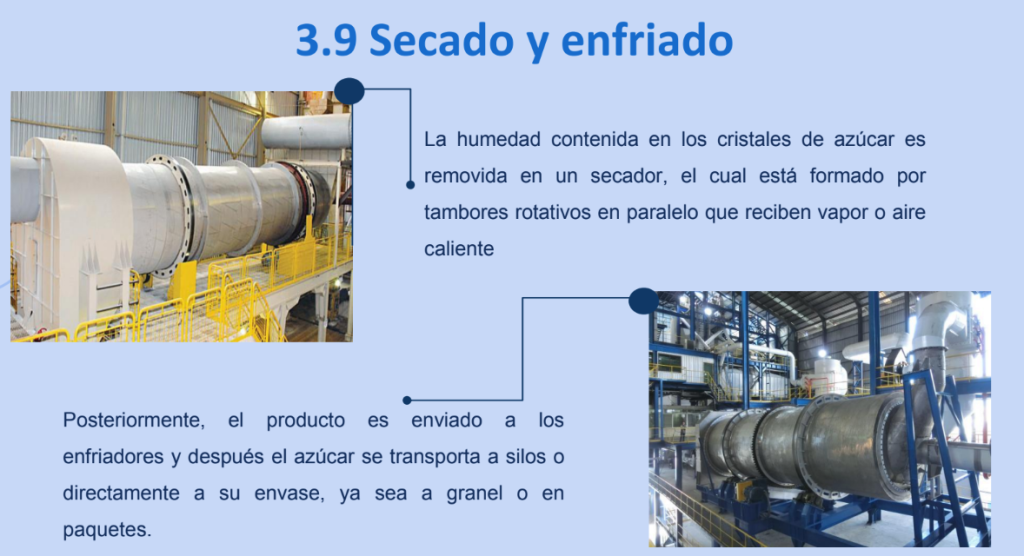 3.9 Secado y enfriado

La humedad contenida en los cristales de azúcar es removida en un secador, el cual está formado por tambores rotativos en paralelo que reciben vapor o aire caliente

Posteriormente, el producto es enviado a los enfriadores y después el azúcar se transporta a silos o directamente a su envase, ya sea a granel o en paquetes.